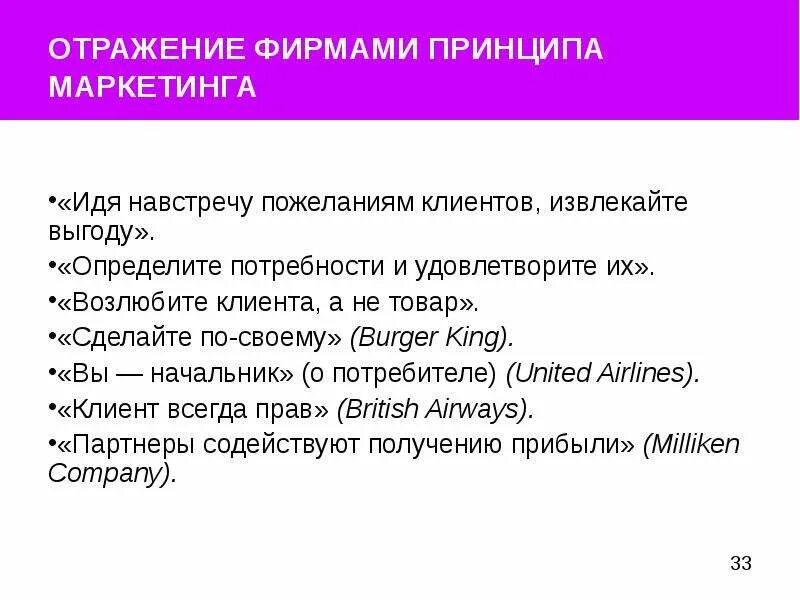 ОТРАЖЕНИЕ ФИРМАМИ ПРИНЦИПА МАРКЕТИНГА

•«Идя навстречу пожеланиям клиентов, извлекайте выгоду».
•«Определите потребности и удовлетворите их».
•«Возлюбите клиента, а не товар».
•«Сделайте по-своему» (Burger King).
•«Вы — начальник» (о потребителе) (United Airlines).
•«Клиент всегда прав» (British Airways).
•«Партнеры содействуют получению прибыли» (Milliken Company).

33